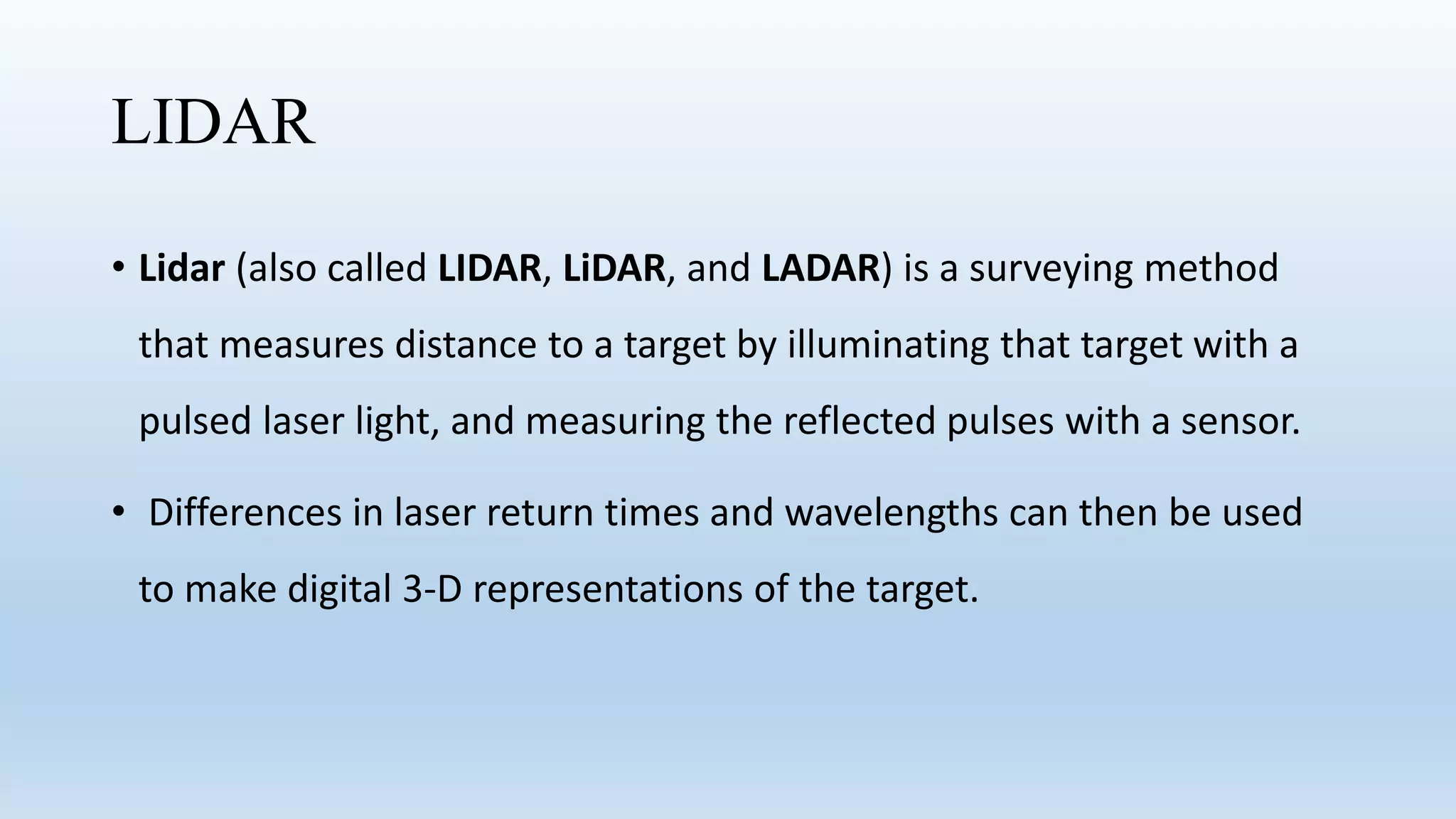 LIDAR

• Lidar (also called LIDAR, LiDAR, and LADAR) is a surveying method that measures distance to a target by illuminating that target with a pulsed laser light, and measuring the reflected pulses with a sensor.

• Differences in laser return times and wavelengths can then be used to make digital 3-D representations of the target.